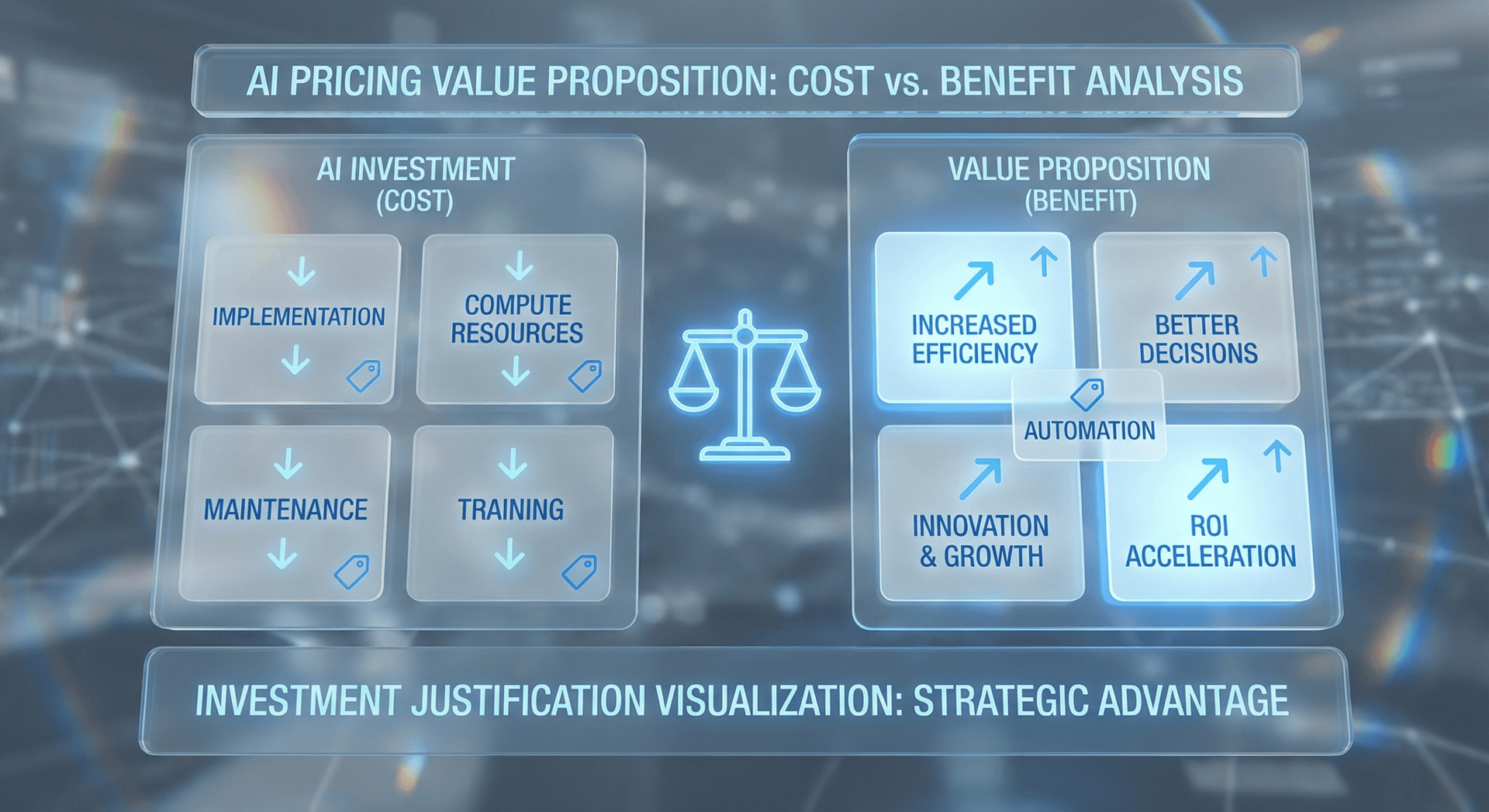 AI PRICING VALUE PROPOSITION: COST vs. BENEFIT ANALYSIS

AI INVESTMENT (COST)

IMPLEMENTATION

COMPUTE RESOURCES

MAINTENANCE

TRAINING

VALUE PROPOSITION (BENEFIT)

INCREASED EFFICIENCY

BETTER DECISIONS

AUTOMATION

INNOVATION & GROWTH

ROI ACCELERATION

INVESTMENT JUSTIFICATION VISUALIZATION: STRATEGIC ADVANTAGE